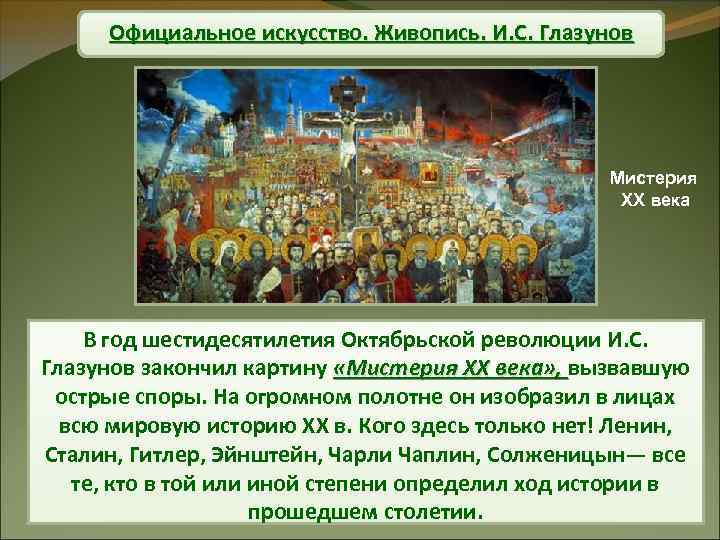 Официальное искусство. Живопись. И.С. Глазунов

Мистерия XX века

В год шестидесятилетия Октябрьской революции И.С. Глазунов закончил картину «Мистерия XX века», вызвавшую острые споры. На огромном полотне он изобразил в лицах всю мировую историю XX в. Кого здесь только нет! Ленин, Сталин, Гитлер, Эйнштейн, Чарли Чаплин, Солженицын— все те, кто в той или иной степени определил ход истории в прошедшем столетии.